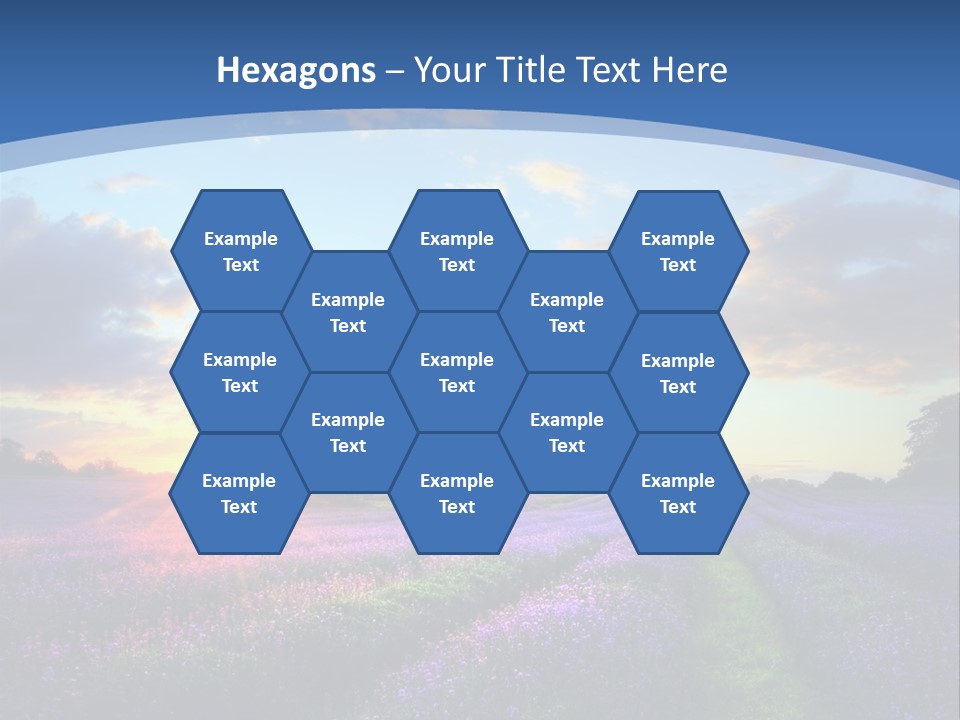 Hexagons – Your Title Text Here

Example Text

Example Text

Example Text

Example Text

Example Text

Example Text

Example Text

Example Text

Example Text

Example Text

Example Text

Example Text

Example Text